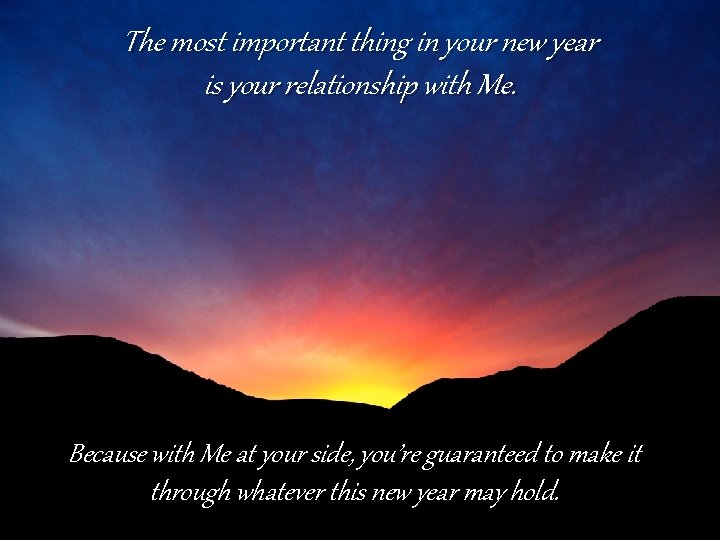 The most important thing in your new year is your relationship with Me.

Because with Me at your side, you're guaranteed to make it through whatever this new year may hold.